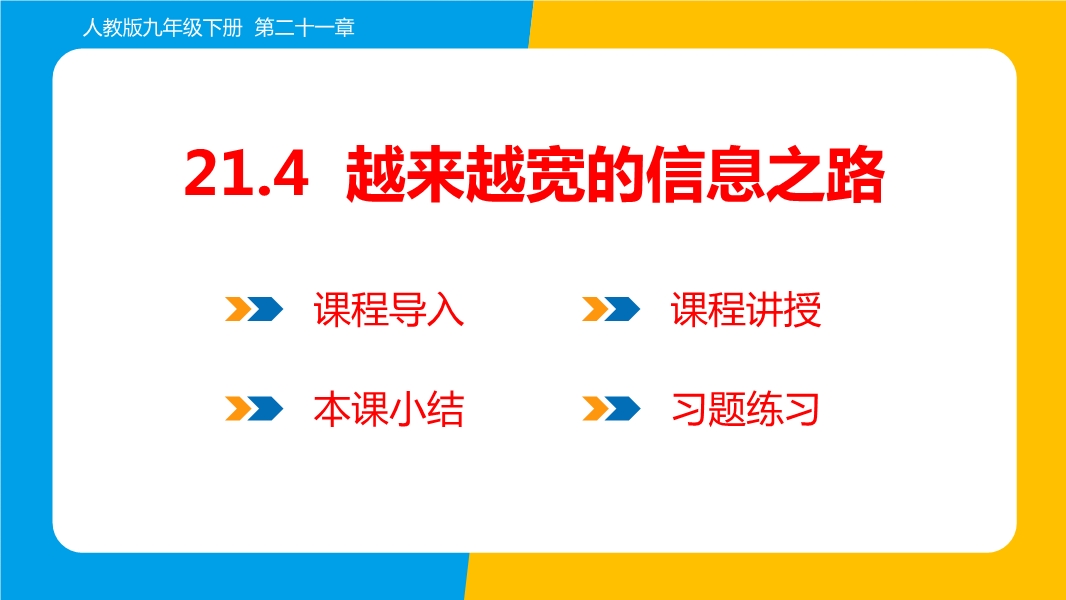 人教版九年级下册 第二十一章

21.4 越来越宽的信息之路

课程导入

课程讲授

本课小结

习题练习